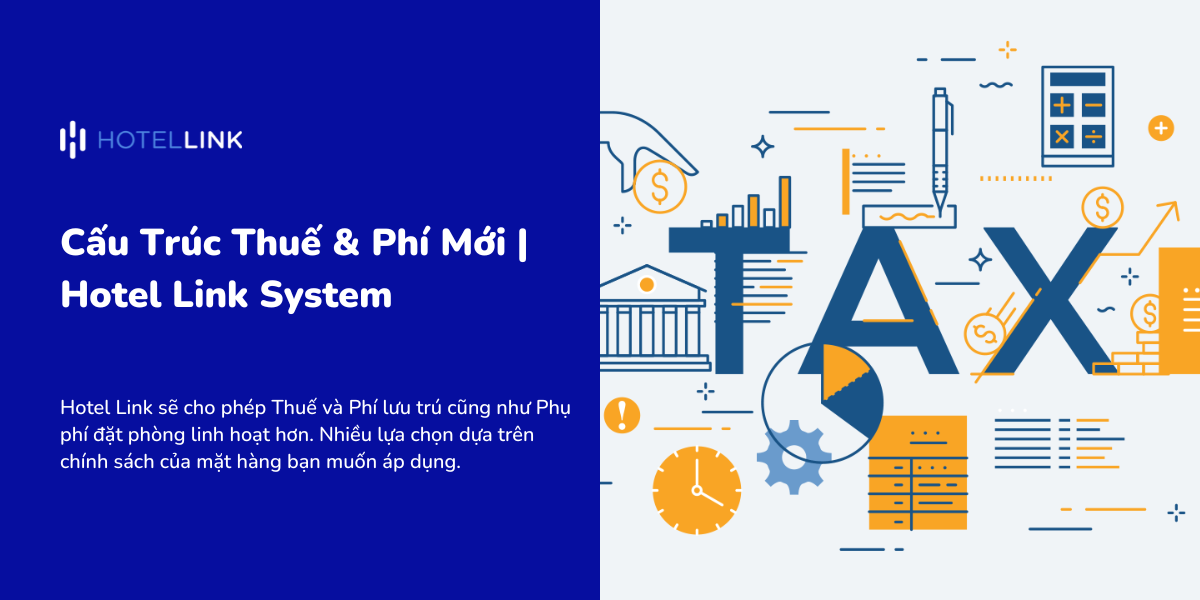 HOTELLINK

Cấu Trúc Thuế & Phí Mới | Hotel Link System

Hotel Link sẽ cho phép Thuế và Phí lưu trú cũng như Phụ phí đặt phòng linh hoạt hơn. Nhiều lựa chọn dựa trên chính sách của mặt hàng bạn muốn áp dụng.

TAX